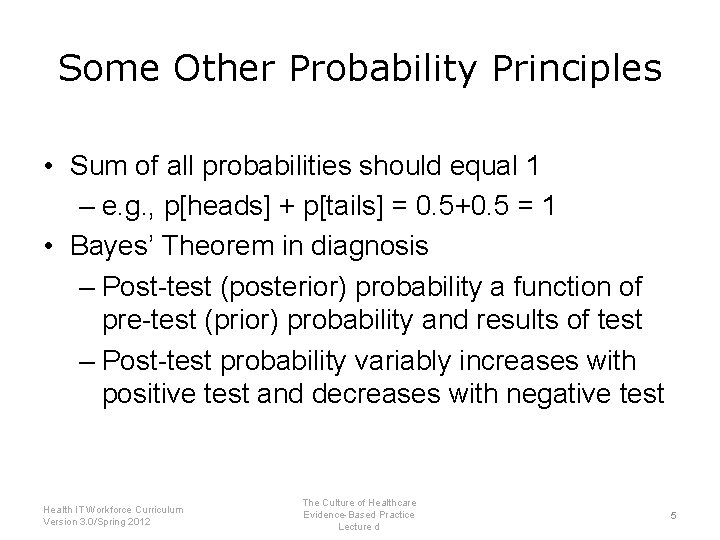 Some Other Probability Principles

• Sum of all probabilities should equal 1
– e.g., p[heads] + p[tails] = 0.5+0.5 = 1
• Bayes' Theorem in diagnosis
– Post-test (posterior) probability a function of pre-test (prior) probability and results of test
– Post-test probability variably increases with positive test and decreases with negative test

Health IT Workforce Curriculum
Version 3.0/Spring 2012

The Culture of Healthcare
Evidence-Based Practice
Lecture d

5